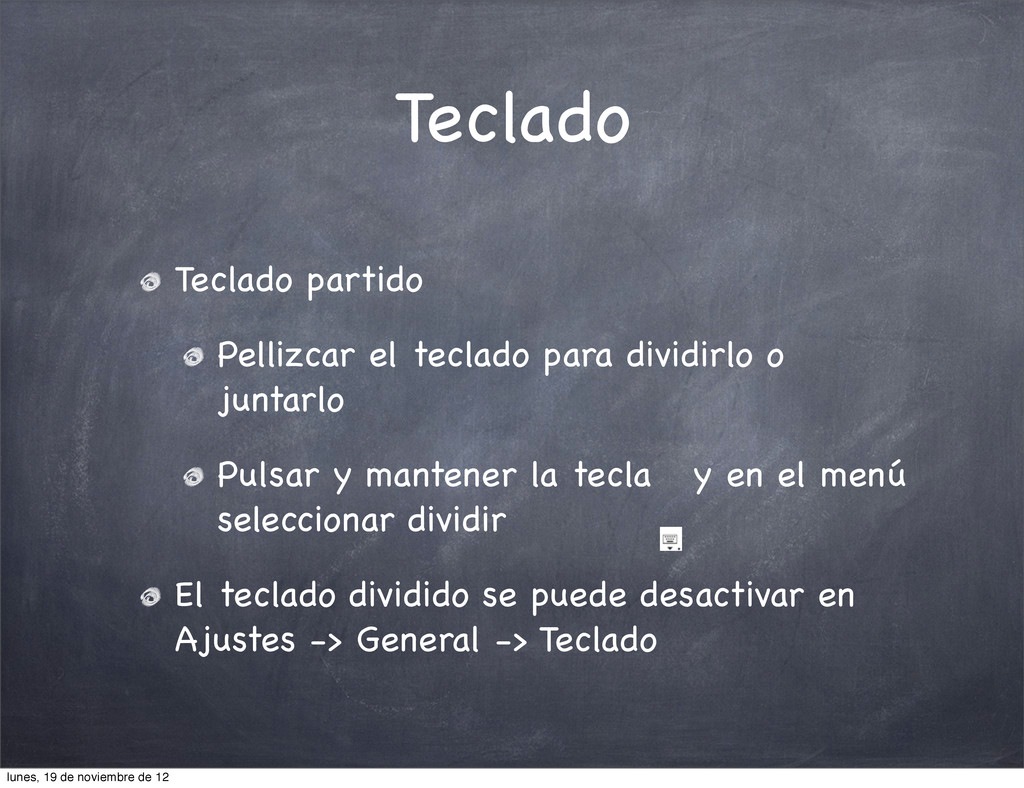 Teclado

Teclado partido

Pellizcar el teclado para dividirlo o juntarlo

Pulsar y mantener la tecla y en el menú seleccionar dividir

El teclado dividido se puede desactivar en Ajustes -> General -> Teclado

lunes, 19 de noviembre de 12